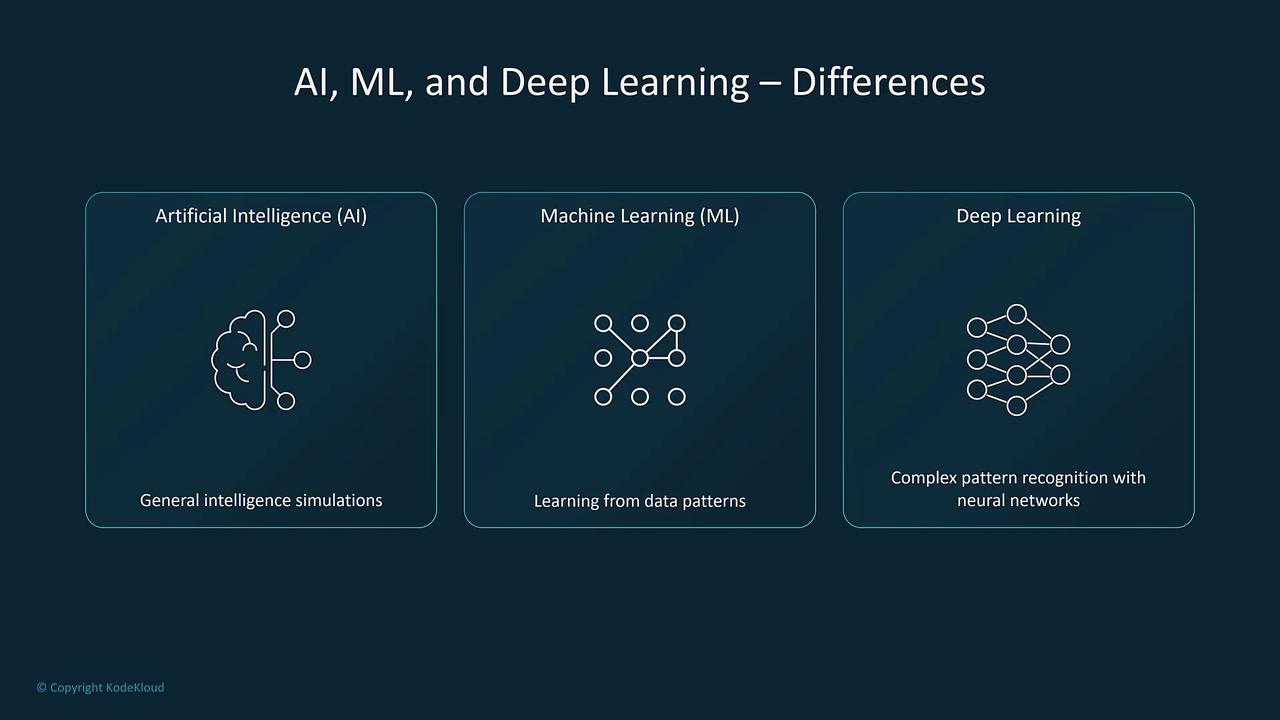 AI, ML, and Deep Learning – Differences

Artificial Intelligence (AI)

General intelligence simulations

Machine Learning (ML)

Learning from data patterns

Deep Learning

Complex pattern recognition with neural networks

© Copyright KodeKloud